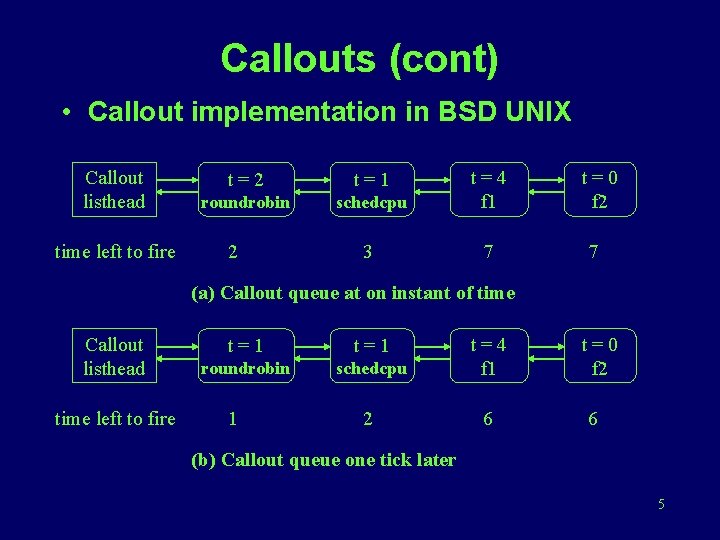 Callouts (cont)

• Callout implementation in BSD UNIX

Callout listhead

t = 2 roundrobin

t = 1 schedcpu

t = 4 f1

t = 0 f2

time left to fire 2 3 7 7

(a) Callout queue at on instant of time

Callout listhead

t = 1 roundrobin

t = 1 schedcpu

t = 4 f1

t = 0 f2

time left to fire 1 2 6 6

(b) Callout queue one tick later

5